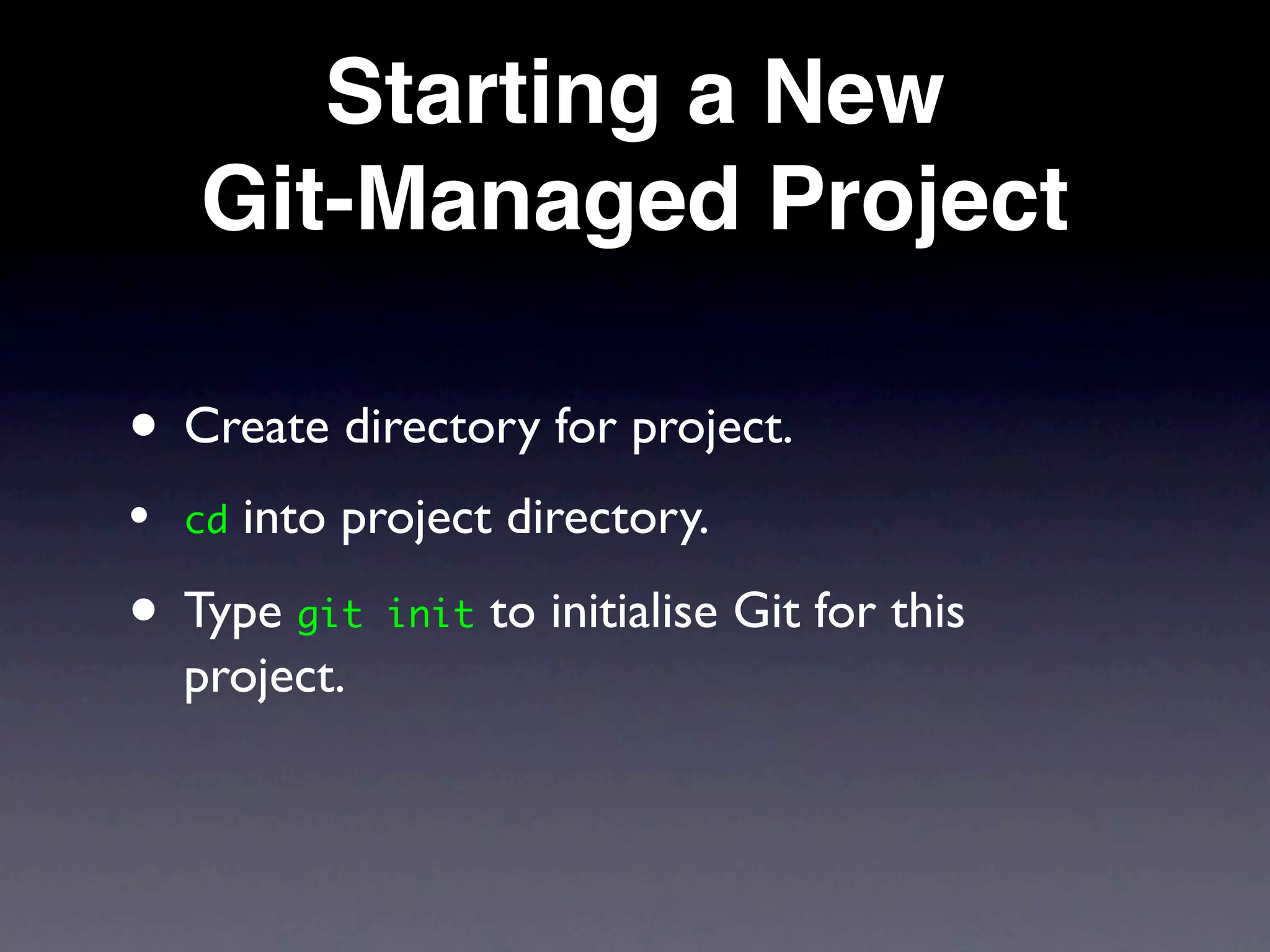 Starting a New
Git-Managed Project

• Create directory for project.
• cd into project directory.
• Type git init to initialise Git for this project.